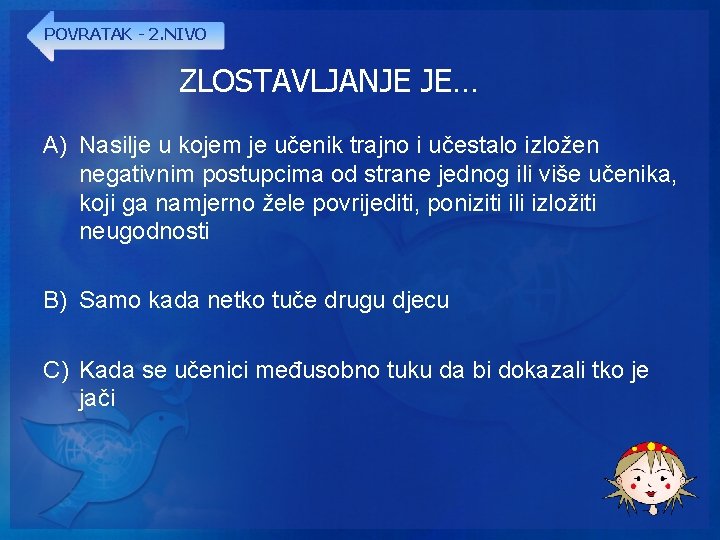 POVRATAK - 2.NIVO

ZLOSTAVLJANJE JE...

A) Nasilje u kojem je učenik trajno i učestalo izložen negativnim postupcima od strane jednog ili više učenika, koji ga namjerno žele povrijediti, poniziti ili izložiti neugodnosti

B) Samo kada netko tuče drugu djecu

C) Kada se učenici međusobno tuku da bi dokazali tko je jači